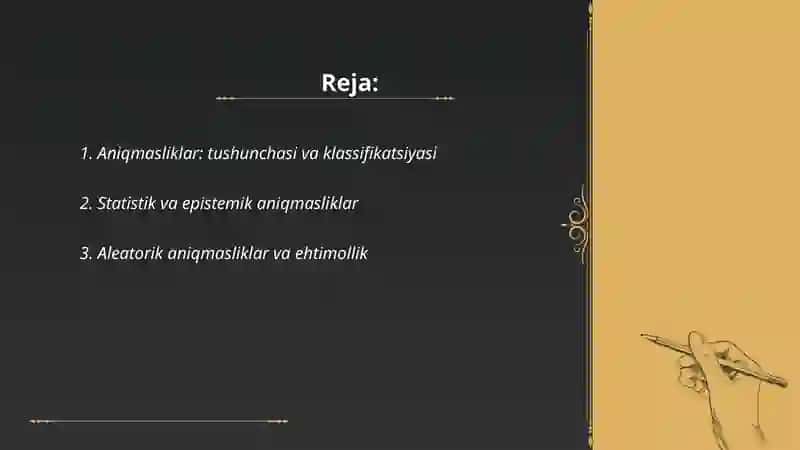 Reja:

1. Aniqmasliklar: tushunchasi va klassifikatsiyasi

2. Statistik va epistemik aniqmasliklar

3. Aleatorik aniqmasliklar va ehtimollik